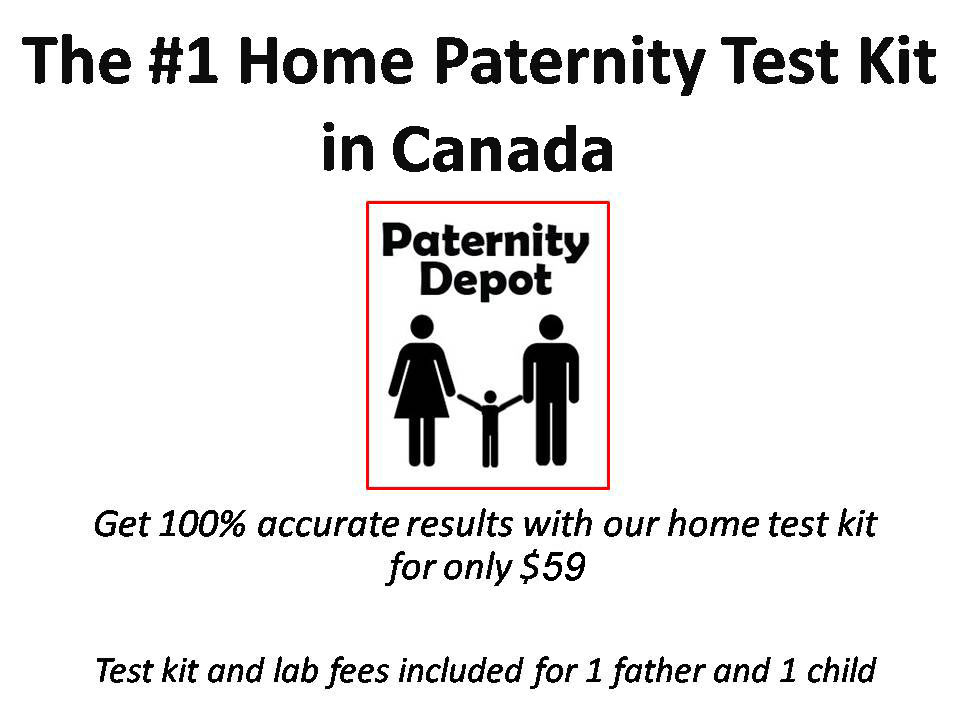 The #1 Home Paternity Test Kit in Canada

Paternity Depot

Get 100% accurate results with our home test kit for only \$59

Test kit and lab fees included for 1 father and 1 child